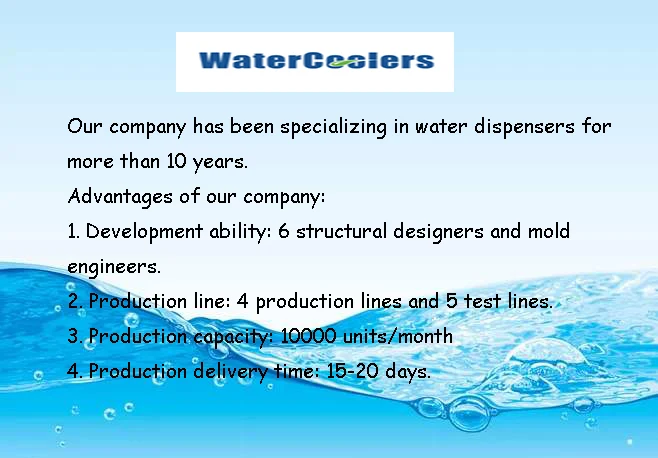 WaterCoolers

Our company has been specializing in water dispensers for more than 10 years.

Advantages of our company:

1. Development ability: 6 structural designers and mold engineers.

2. Production line: 4 production lines and 5 test lines.

3. Production capacity: 10000 units/month

4. Production delivery time: 15-20 days.